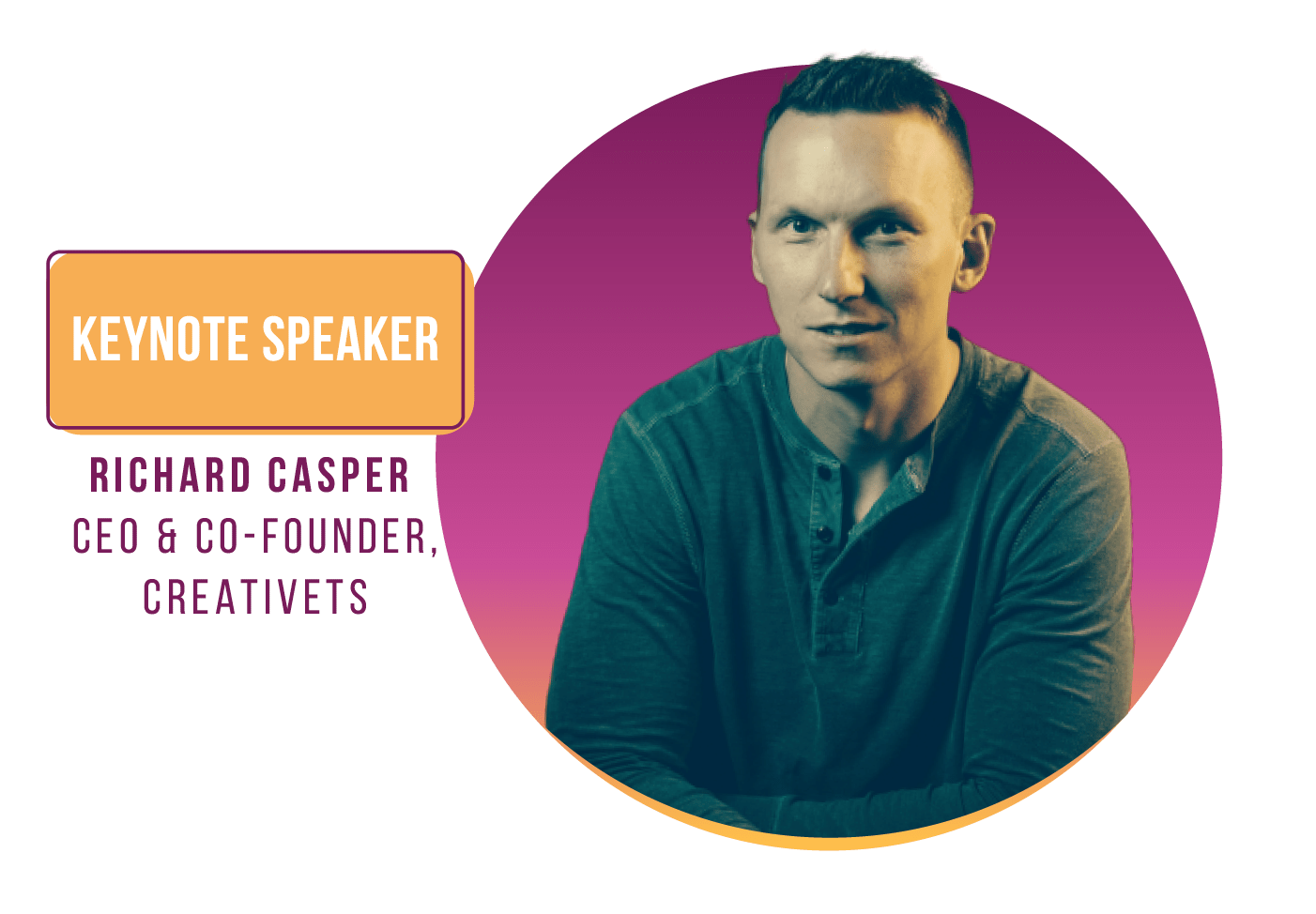 KEYNOTE SPEAKER

RICHARD CASPER
CEO & CO-FOUNDER, CREATIVETS